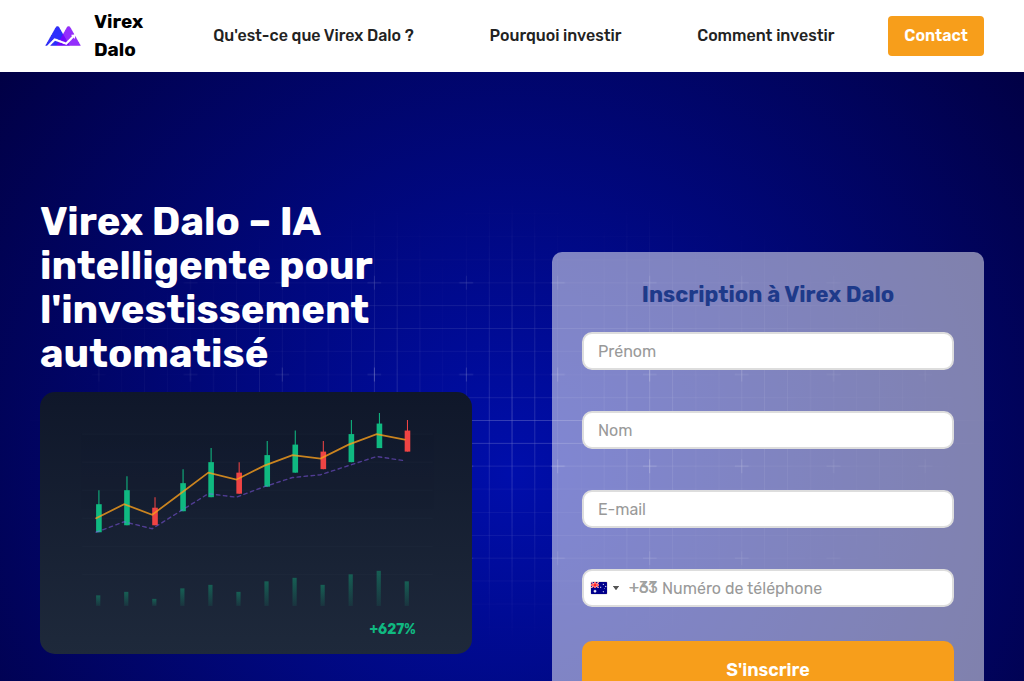 Virex Dalo

Qu'est-ce que Virex Dalo ?

Pourquoi investir

Comment investir

Contact

Virex Dalo – IA intelligente pour l'investissement automatisé

+627%

Inscription à Virex Dalo

Prénom

Nom

E-mail

+33 Numéro de téléphone

S'inscrire